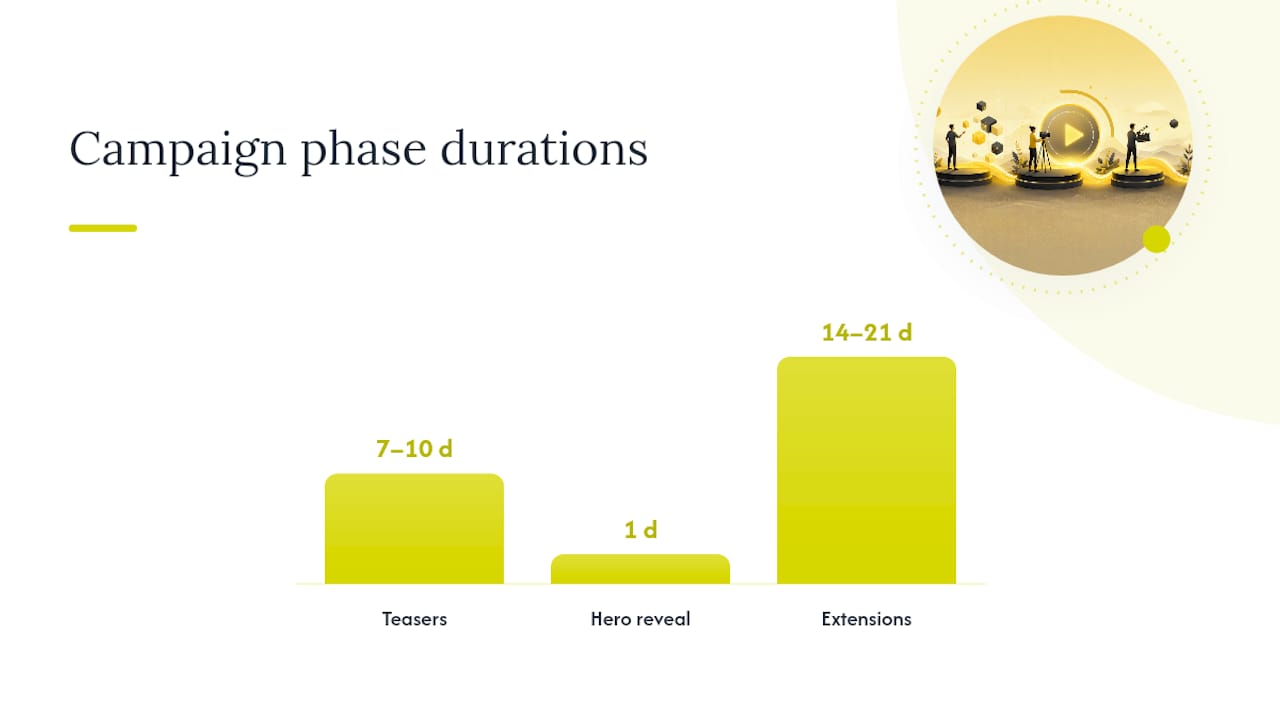 Campaign phase durations

7–10 d

1 d

14–21 d

Teasers

Hero reveal

Extensions